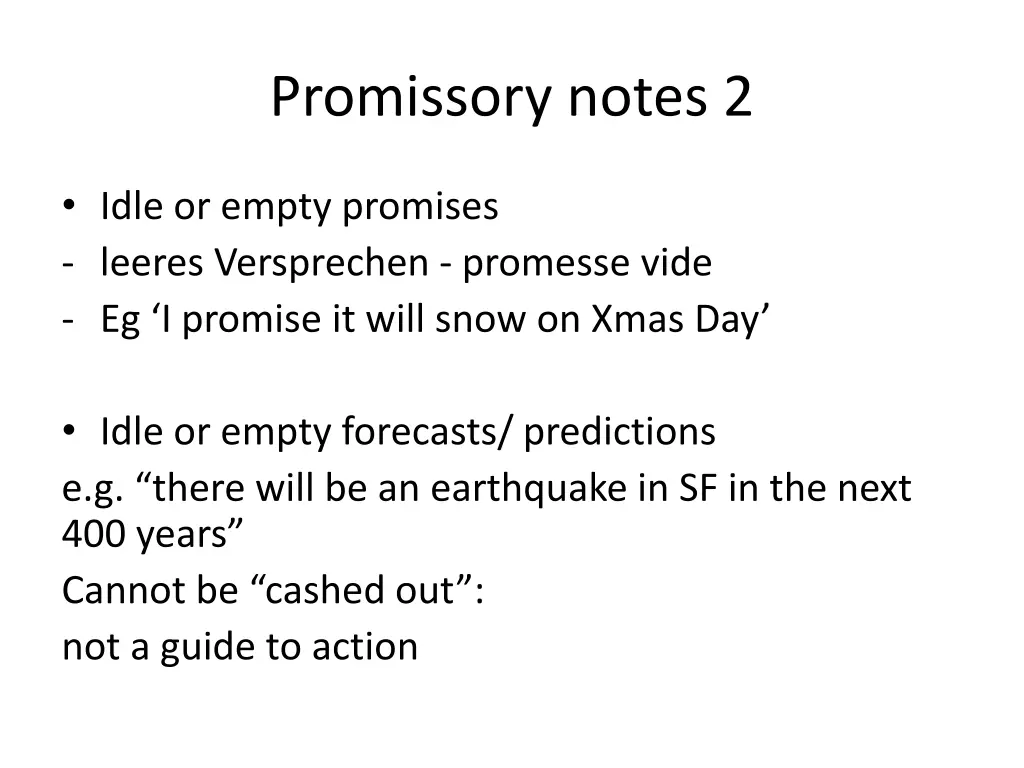 Promissory notes 2

• Idle or empty promises
- leeres Versprechen - promesse vide
- Eg ‘I promise it will snow on Xmas Day’

• Idle or empty forecasts/ predictions
e.g. “there will be an earthquake in SF in the next 400 years”
Cannot be “cashed out”:
not a guide to action